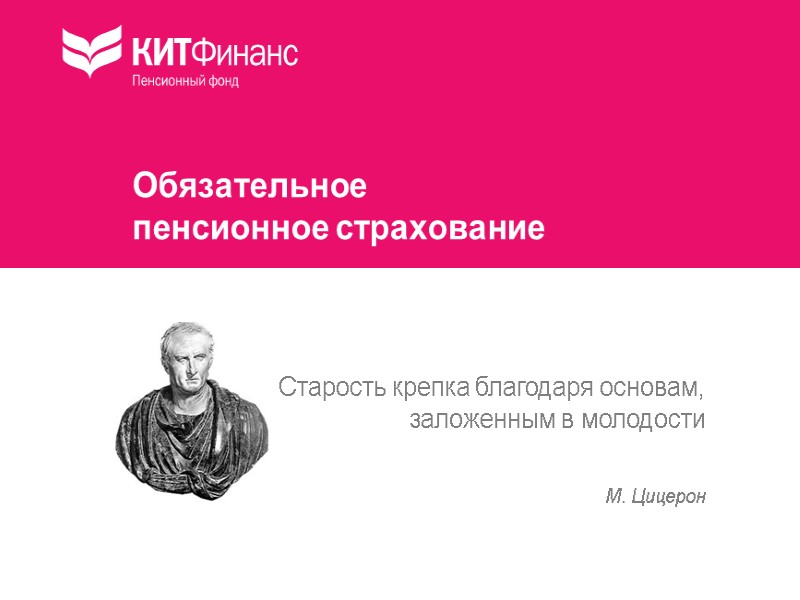 КИТФинанс
Пенсионный фонд

Обязательное пенсионное страхование

Старость крепка благодаря основам, заложенным в молодости

М. Цицерон